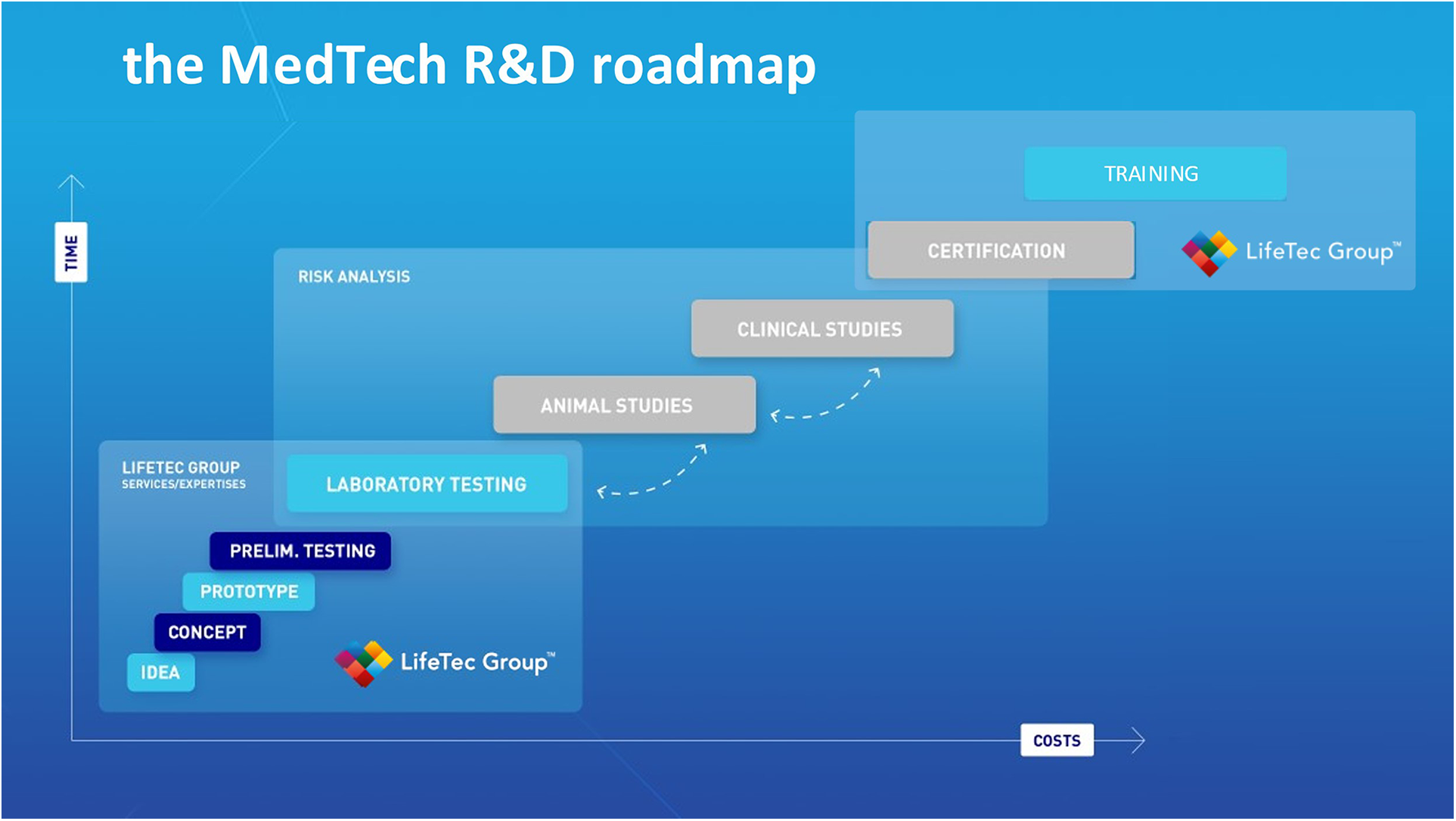 the MedTech R&D roadmap

TIME

TRAINING

CERTIFICATION

LifeTec Group™

RISK ANALYSIS

CLINICAL STUDIES

ANIMAL STUDIES

LIFETEC GROUP
SERVICES/EXPERTISES

LABORATORY TESTING

PRELIM. TESTING

PROTOTYPE

CONCEPT

IDEA

LifeTec Group™

COSTS